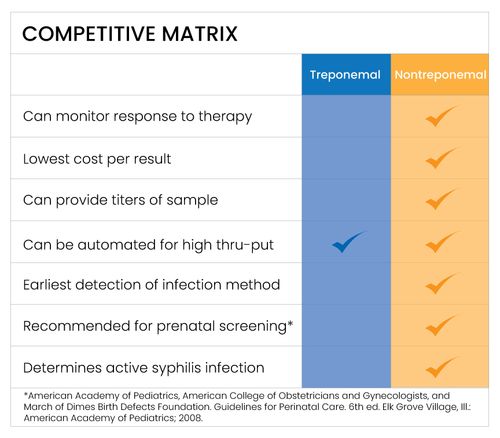 COMPETITIVE MATRIX

| | Treponemal | Nontreponemal |
|---|---|---|
| Can monitor response to therapy | | ✓ |
| Lowest cost per result | | ✓ |
| Can provide titers of sample | | ✓ |
| Can be automated for high thru-put | ✓ | ✓ |
| Earliest detection of infection method | | ✓ |
| Recommended for prenatal screening* | | ✓ |
| Determines active syphilis infection | | ✓ |

*American Academy of Pediatrics, American College of Obstetricians and Gynecologists, and March of Dimes Birth Defects Foundation. Guidelines for Perinatal Care. 6th ed. Elk Grove Village, Ill.: American Academy of Pediatrics; 2008.